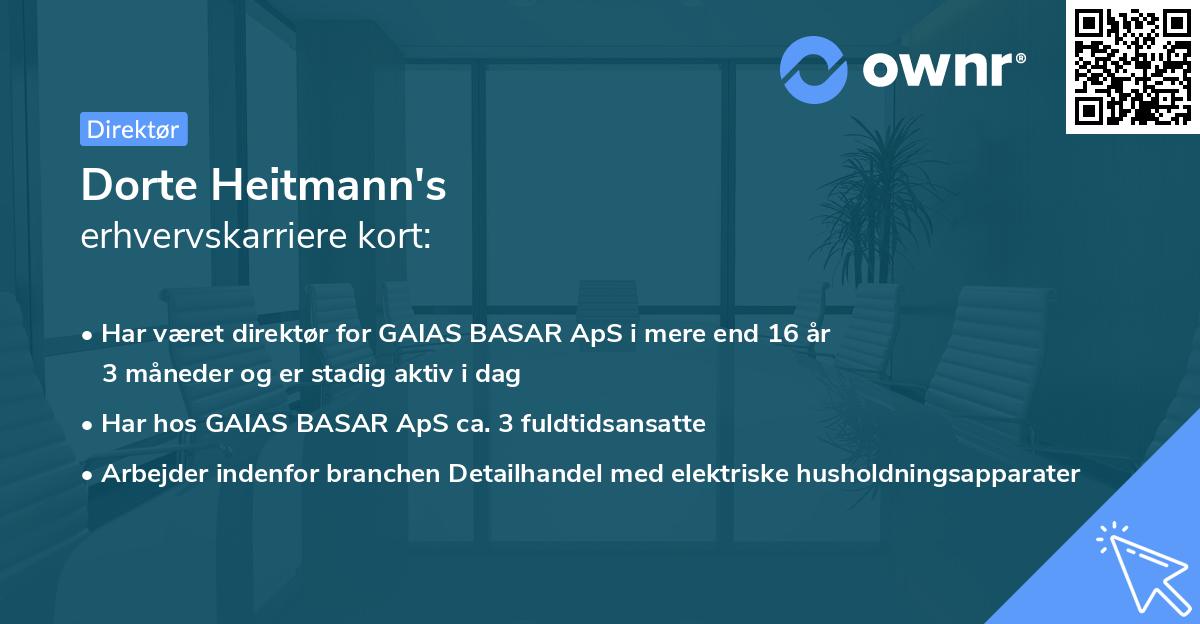 ownr®

Direktør

Dorte Heitmann's
erhvervskarriere kort:

• Har været direktør for GAIAS BASAR ApS i mere end 16 år 3 måneder og er stadig aktiv i dag

• Har hos GAIAS BASAR ApS ca. 3 fuldtidsansatte

• Arbejder indenfor branchen Detailhandel med elektriske husholdningsapparater